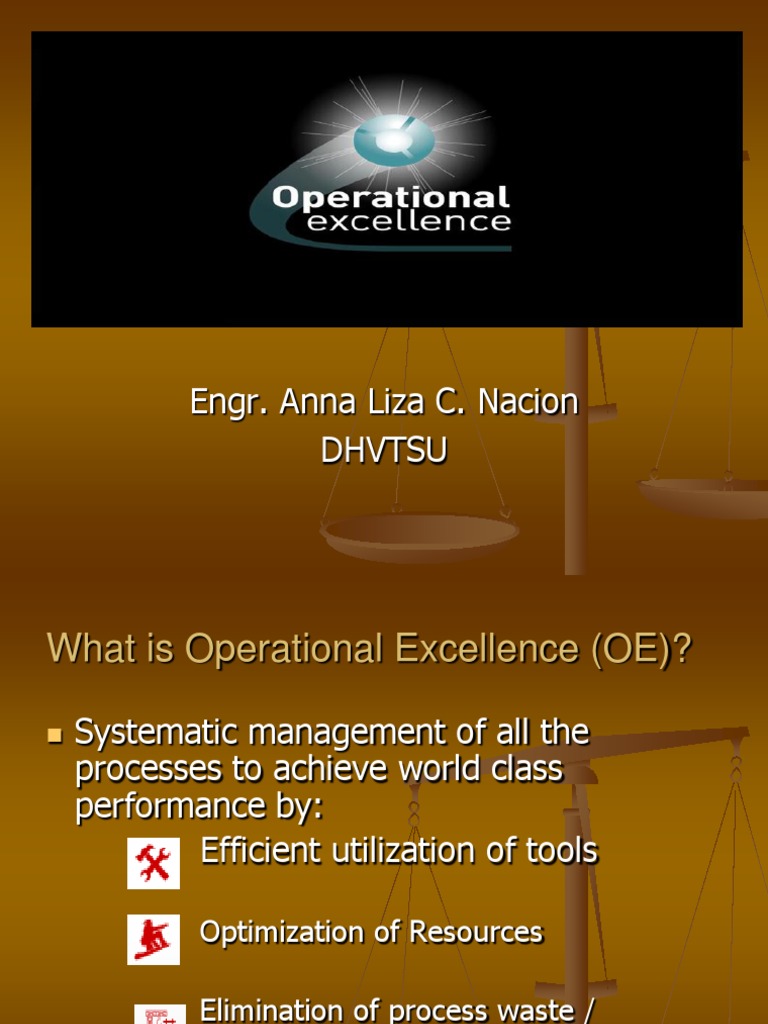 Operational excellence

Engr. Anna Liza C. Nacion
DHVTSU

What is Operational Excellence (OE)?

Systematic management of all the processes to achieve world class performance by:

Efficient utilization of tools

Optimization of Resources

Elimination of process waste /